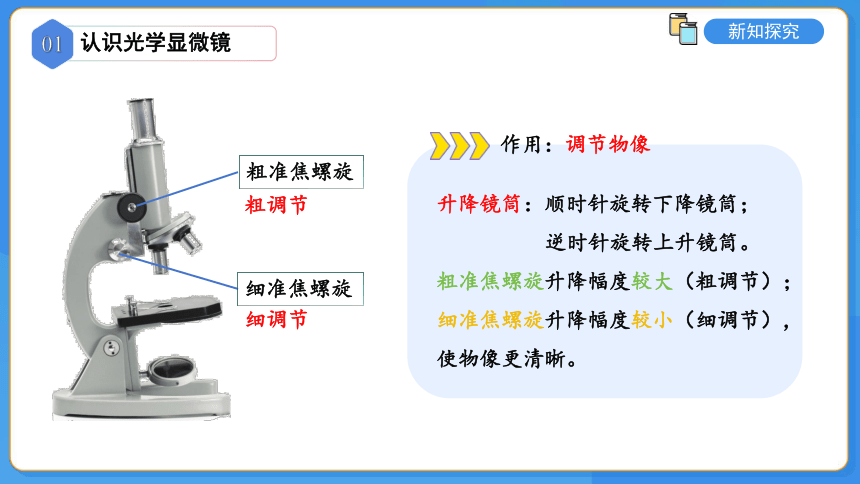 01 认识光学显微镜

新知探究

粗准焦螺旋
粗调节

细准焦螺旋
细调节

作用：调节物像

升降镜筒：顺时针旋转下降镜筒；
逆时针旋转上升镜筒。

粗准焦螺旋升降幅度较大（粗调节）；

细准焦螺旋升降幅度较小（细调节），

使物像更清晰。